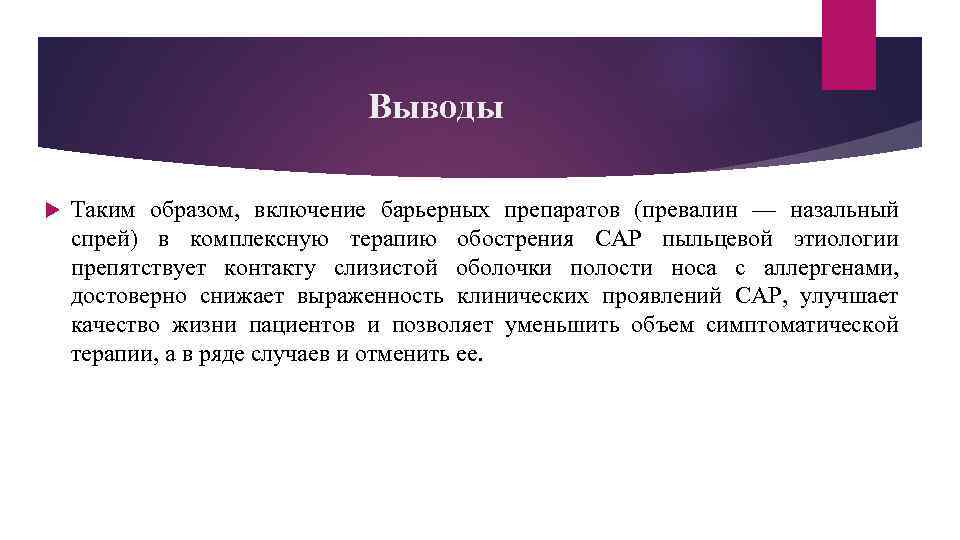 Выводы

Таким образом, включение барьерных препаратов (превалин — назальный спрей) в комплексную терапию обострения САР пыльцевой этиологии препятствует контакту слизистой оболочки полости носа с аллергенами, достоверно снижает выраженность клинических проявлений САР, улучшает качество жизни пациентов и позволяет уменьшить объем симптоматической терапии, а в ряде случаев и отменить ее.